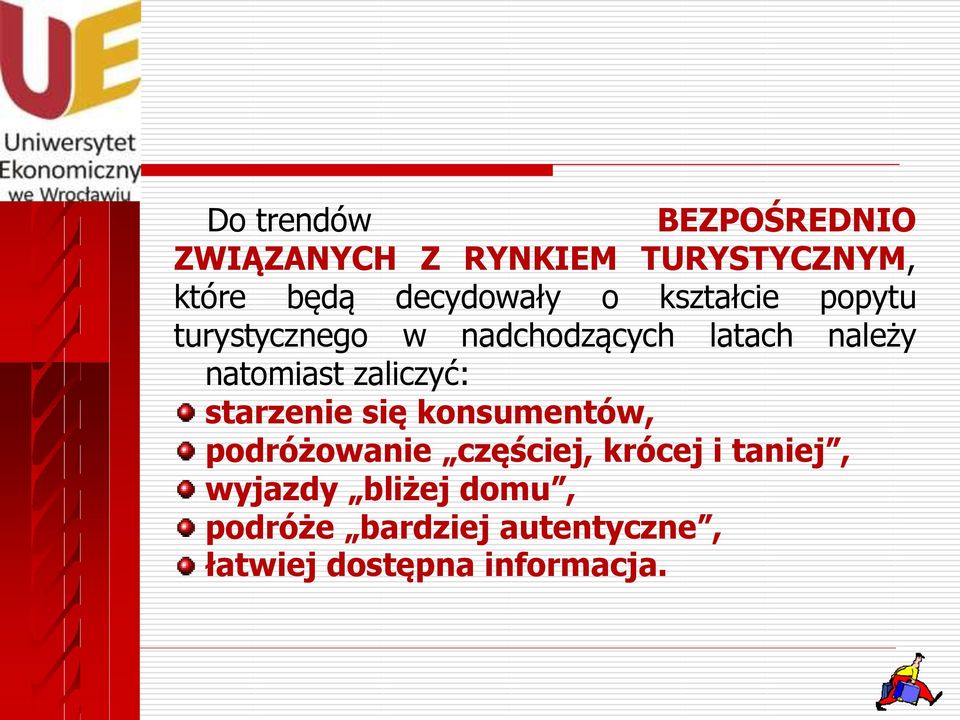 UE
Uniwersytet Ekonomiczny we Wrocławiu

Do trendów BEZPOŚREDNIO ZWIĄZANYCH Z RYNKIEM TURYSTYCZNYM, które będą decydowały o kształcie popytu turystycznego w nadchodzących latach należy natomiast zaliczyć:
starzenie się konsumentów,
podróżowanie „częściej, krócej i taniej”,
wyjazdy „bliżej domu”,
podróże „bardziej autentyczne”,
łatwiej dostępna informacja.